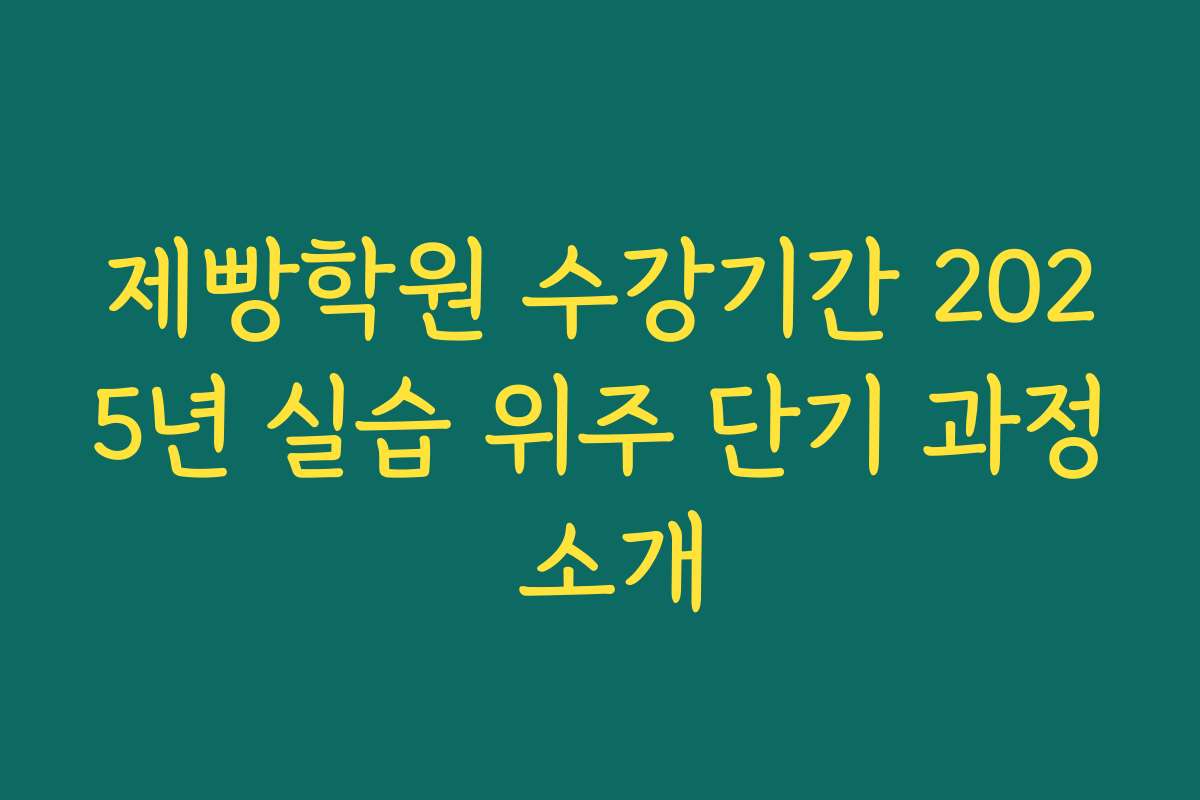 제빵학원 수강기간 2025년 실습 위주 단기 과정 소개